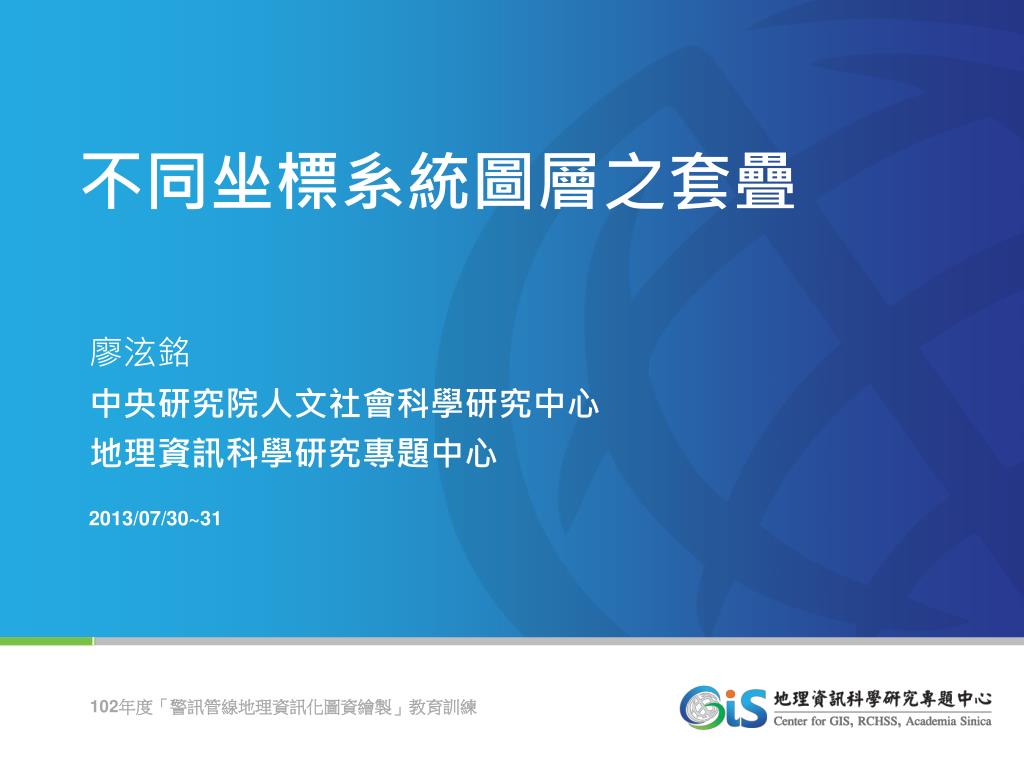 不同坐標系統圖層之套疊

廖泫銘
中央研究院人文社會科學研究中心
地理資訊科學研究專題中心

2013/07/30~31

102年度「警訊管線地理資訊化圖資繪製」教育訓練

GIS 地理資訊科學研究專題中心
Center for GIS, RCHSS, Academia Sinica